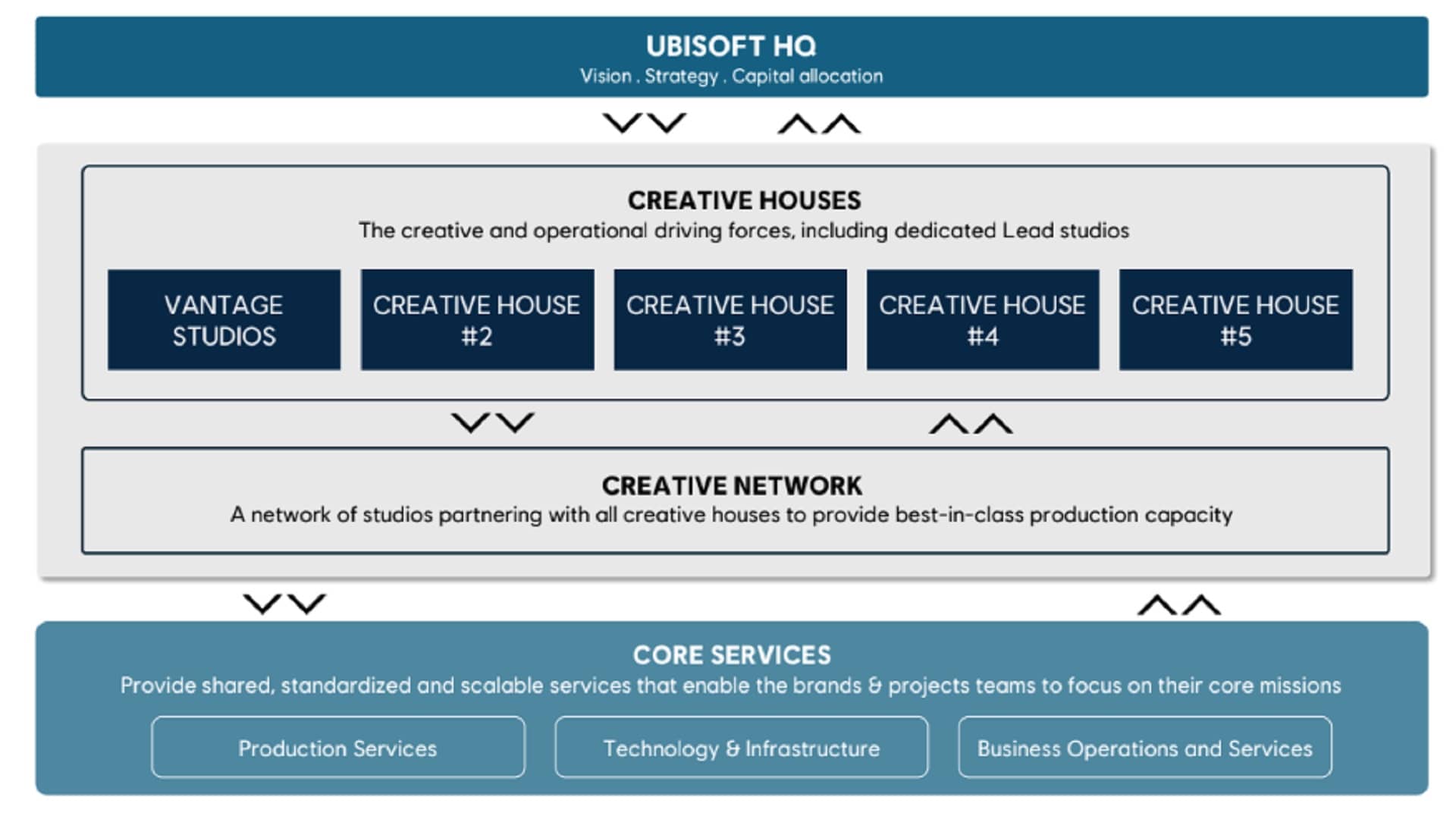 UBISOFT HQ
Vision . Strategy . Capital allocation

CREATIVE HOUSES
The creative and operational driving forces, including dedicated Lead studios

VANTAGE STUDIOS

CREATIVE HOUSE #2

CREATIVE HOUSE #3

CREATIVE HOUSE #4

CREATIVE HOUSE #5

CREATIVE NETWORK
A network of studios partnering with all creative houses to provide best-in-class production capacity

CORE SERVICES
Provide shared, standardized and scalable services that enable the brands & projects teams to focus on their core missions

Production Services

Technology & Infrastructure

Business Operations and Services